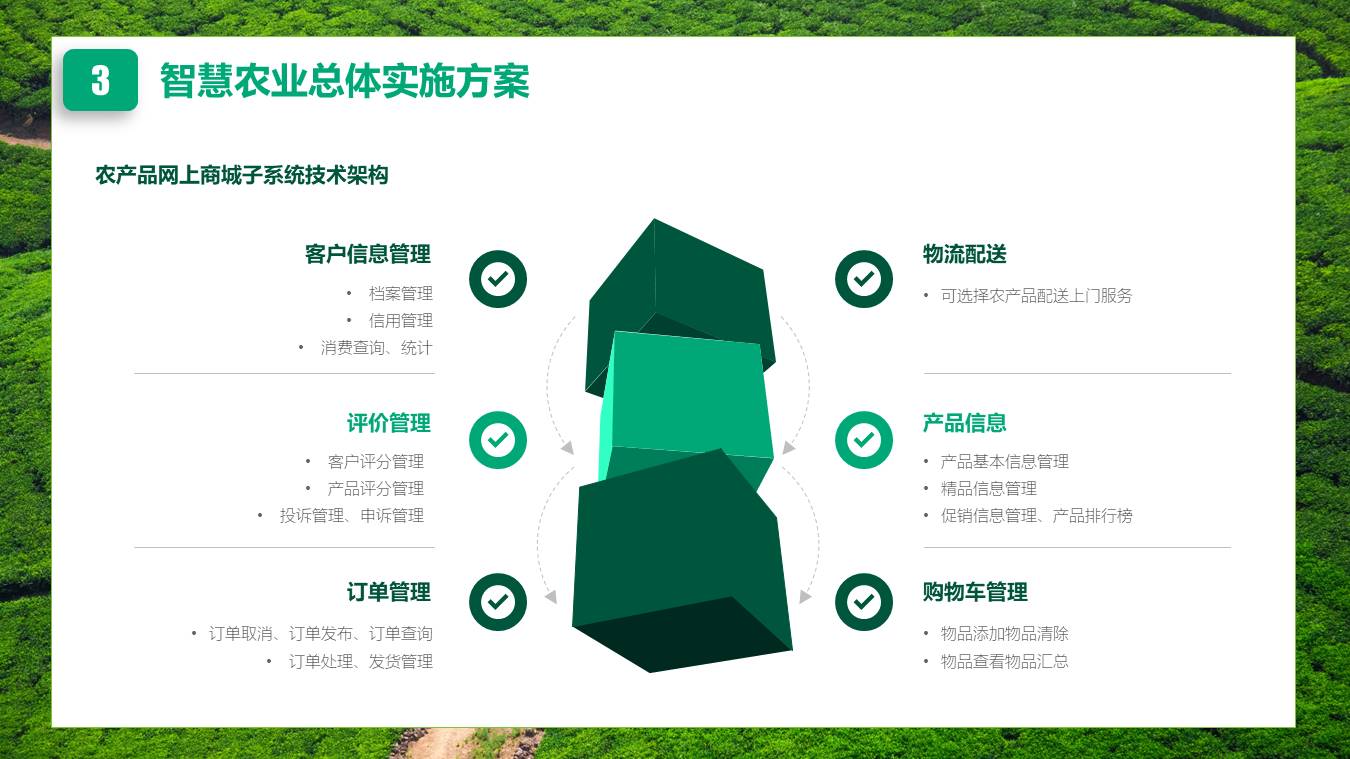 3 智慧农业总体实施方案

农产品网上商城子系统技术架构

客户信息管理

• 档案管理
• 信用管理
• 消费查询、统计

评价管理

• 客户评分管理
• 产品评分管理
• 投诉管理、申诉管理

订单管理

• 订单取消、订单发布、订单查询
• 订单处理、发货管理

物流配送

• 可选择农产品配送上门服务

产品信息

• 产品基本信息管理
• 精品信息管理
• 促销信息管理、产品排行榜

购物车管理

• 物品添加物品清除
• 物品查看物品汇总